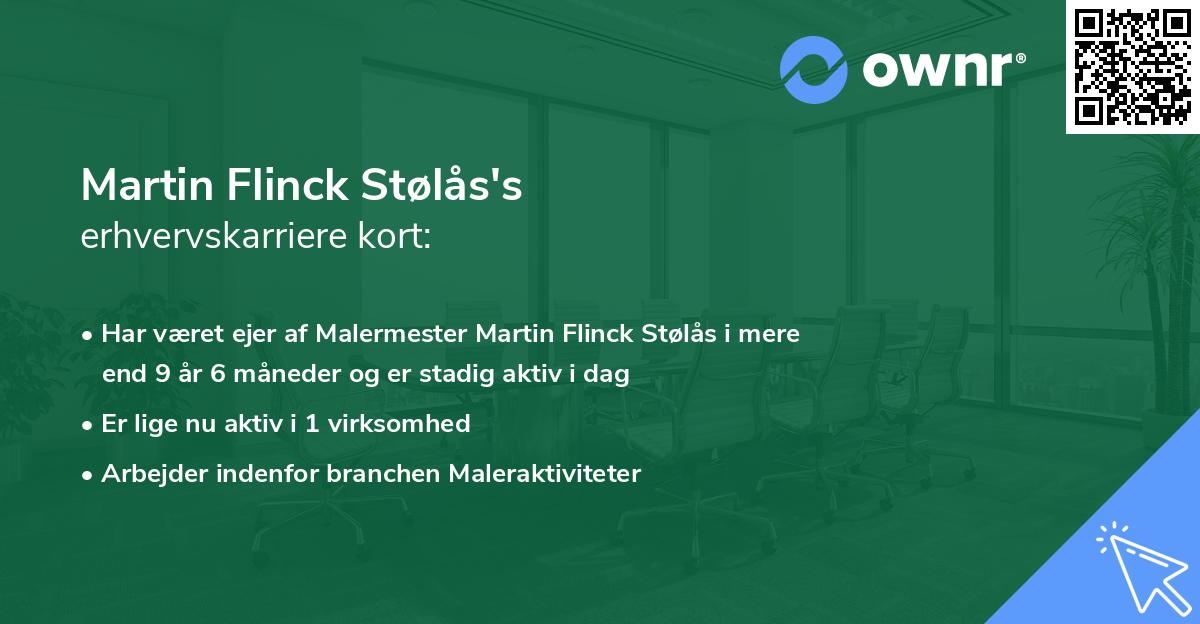 ownr®

Martin Flinck Stølås's
erhvervskarriere kort:

• Har været ejer af Malermester Martin Flinck Stølås i mere end 9 år 6 måneder og er stadig aktiv i dag
• Er lige nu aktiv i 1 virksomhed
• Arbejder indenfor branchen Maleraktiviteter